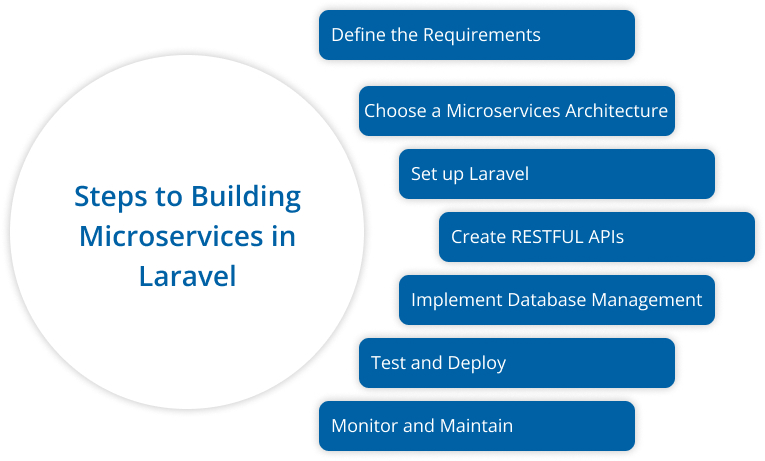 Steps to Building Microservices in Laravel

Define the Requirements

Choose a Microservices Architecture

Set up Laravel

Create RESTFUL APIs

Implement Database Management

Test and Deploy

Monitor and Maintain